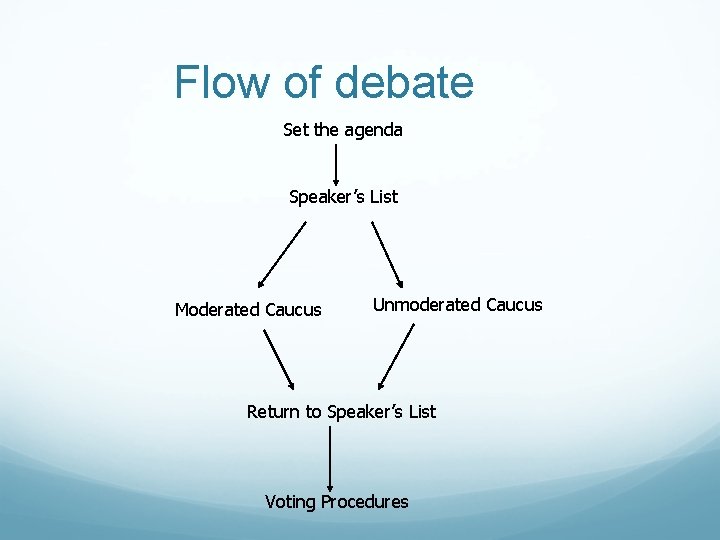 Flow of debate

Set the agenda

Speaker's List

Moderated Caucus

Unmoderated Caucus

Return to Speaker's List

Voting Procedures